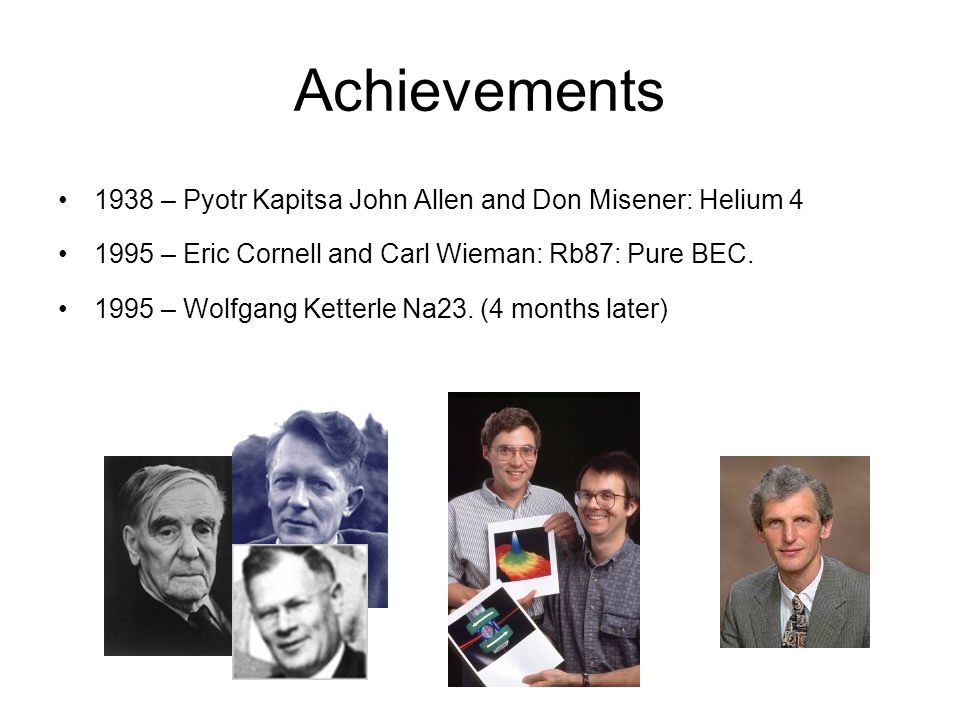 Achievements

• 1938 – Pyotr Kapitsa John Allen and Don Misener: Helium 4

• 1995 – Eric Cornell and Carl Wieman: Rb87: Pure BEC.

• 1995 – Wolfgang Ketterle Na23. (4 months later)